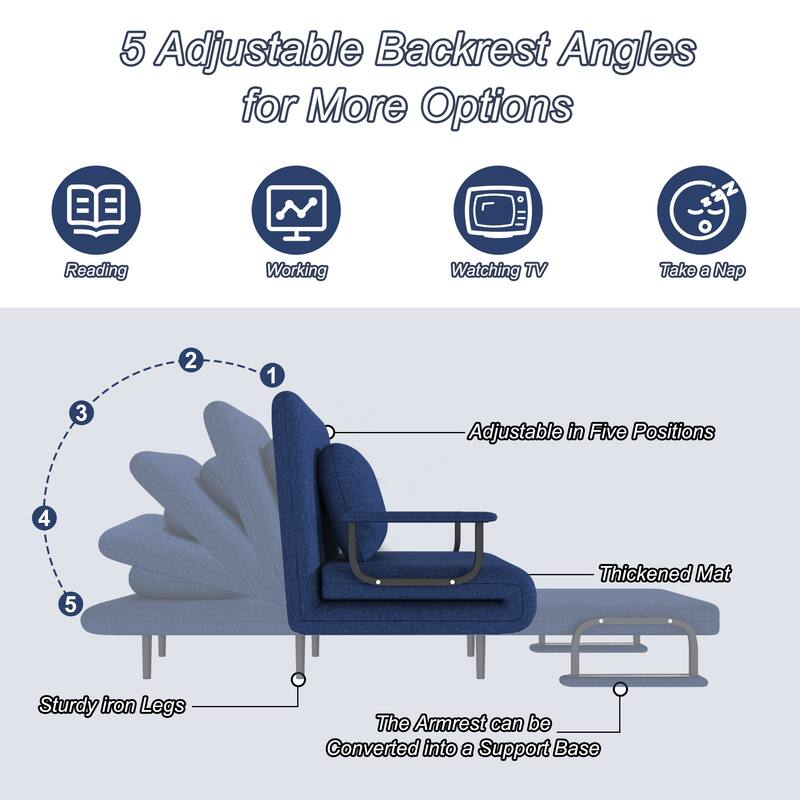 5 Adjustable Backrest Angles
for More Options

Reading

Working

Watching TV

Take a Nap

2

1

3

4

5

Adjustable in Five Positions

Thickened Mat

Sturdy iron Legs

The Armrest can be
Converted into a Support Base